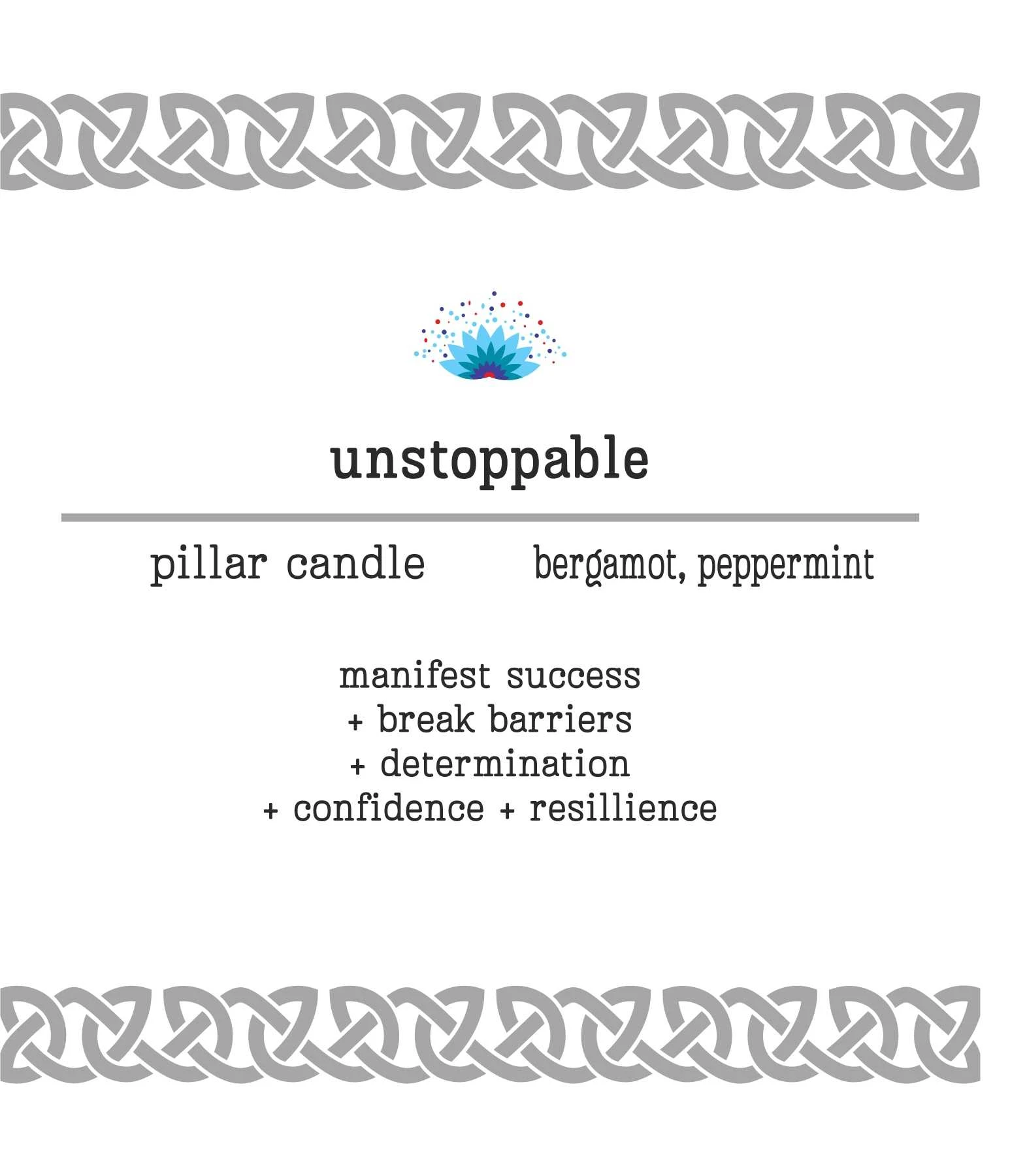 unstoppable

pillar candle

bergamot, peppermint

manifest success
+ break barriers
+ determination
+ confidence + resillience